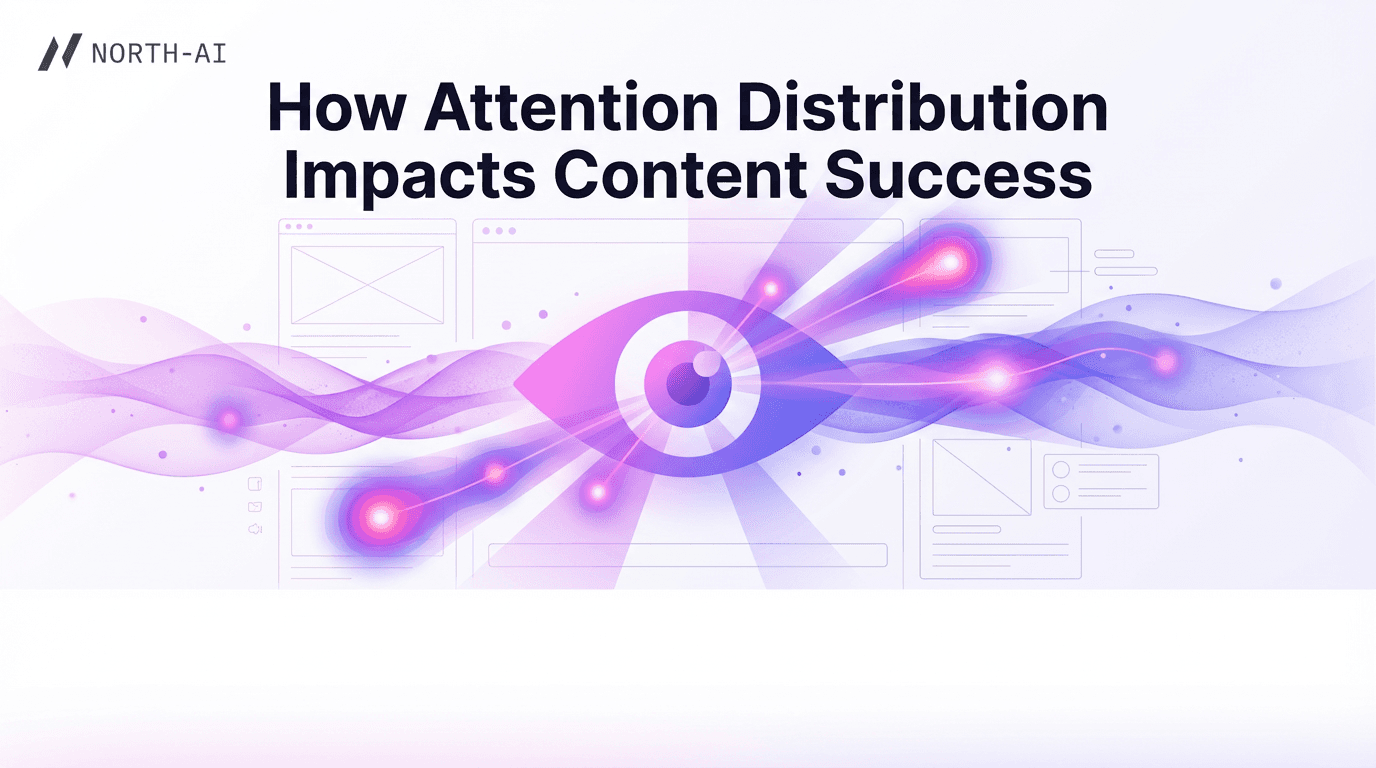 NORTH-AI

How Attention Distribution Impacts Content Success